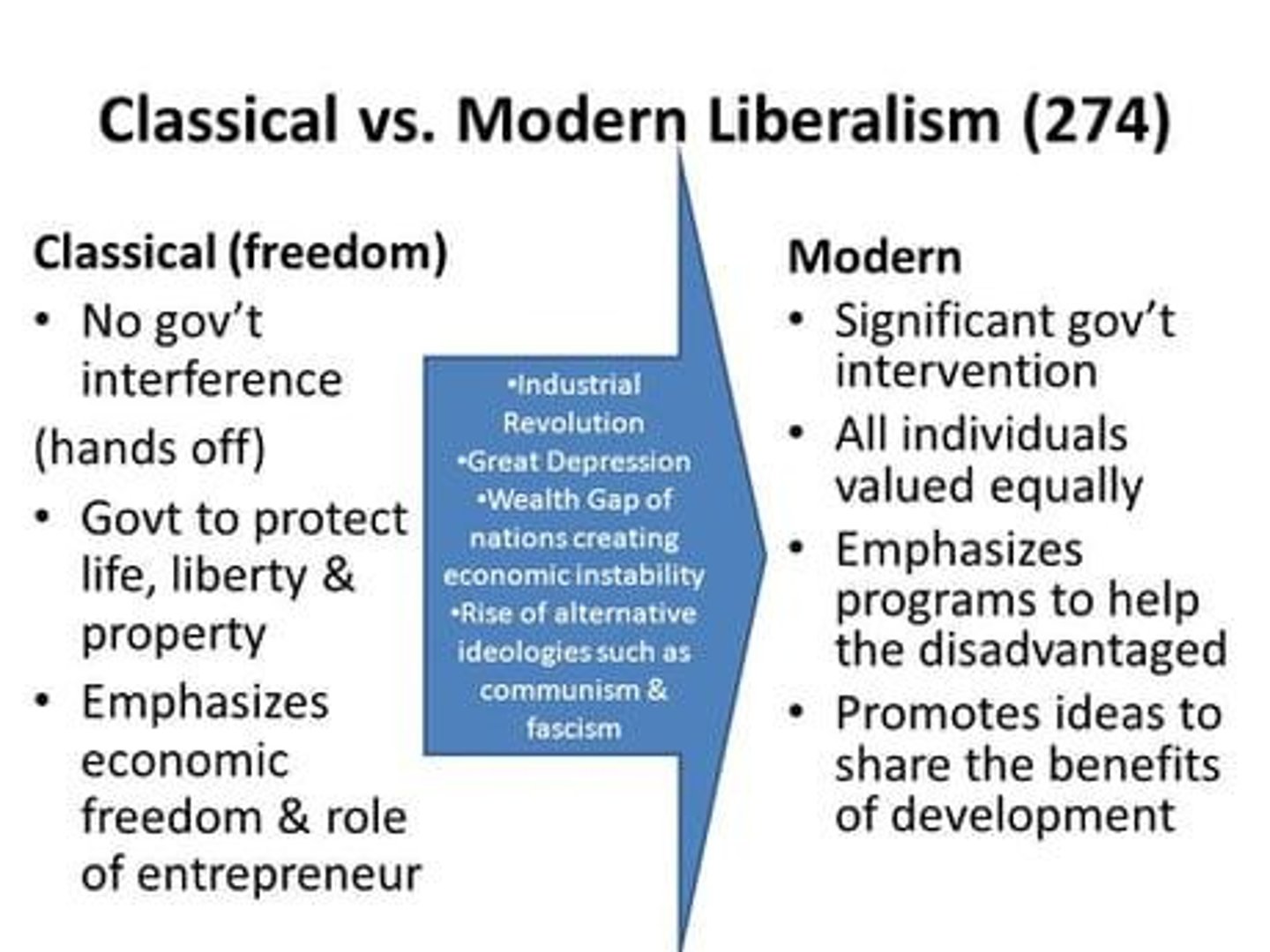 Classical vs. Modern Liberalism (274)

Classical (freedom)

• No gov't interference

(hands off)

• Govt to protect life, liberty & property

• Emphasizes economic freedom & role of entrepreneur

•Industrial Revolution
•Great Depression
•Wealth Gap of nations creating economic instability
•Rise of alternative ideologies such as communism & fascism

Modern

• Significant gov't intervention

• All individuals valued equally

• Emphasizes programs to help the disadvantaged

• Promotes ideas to share the benefits of development